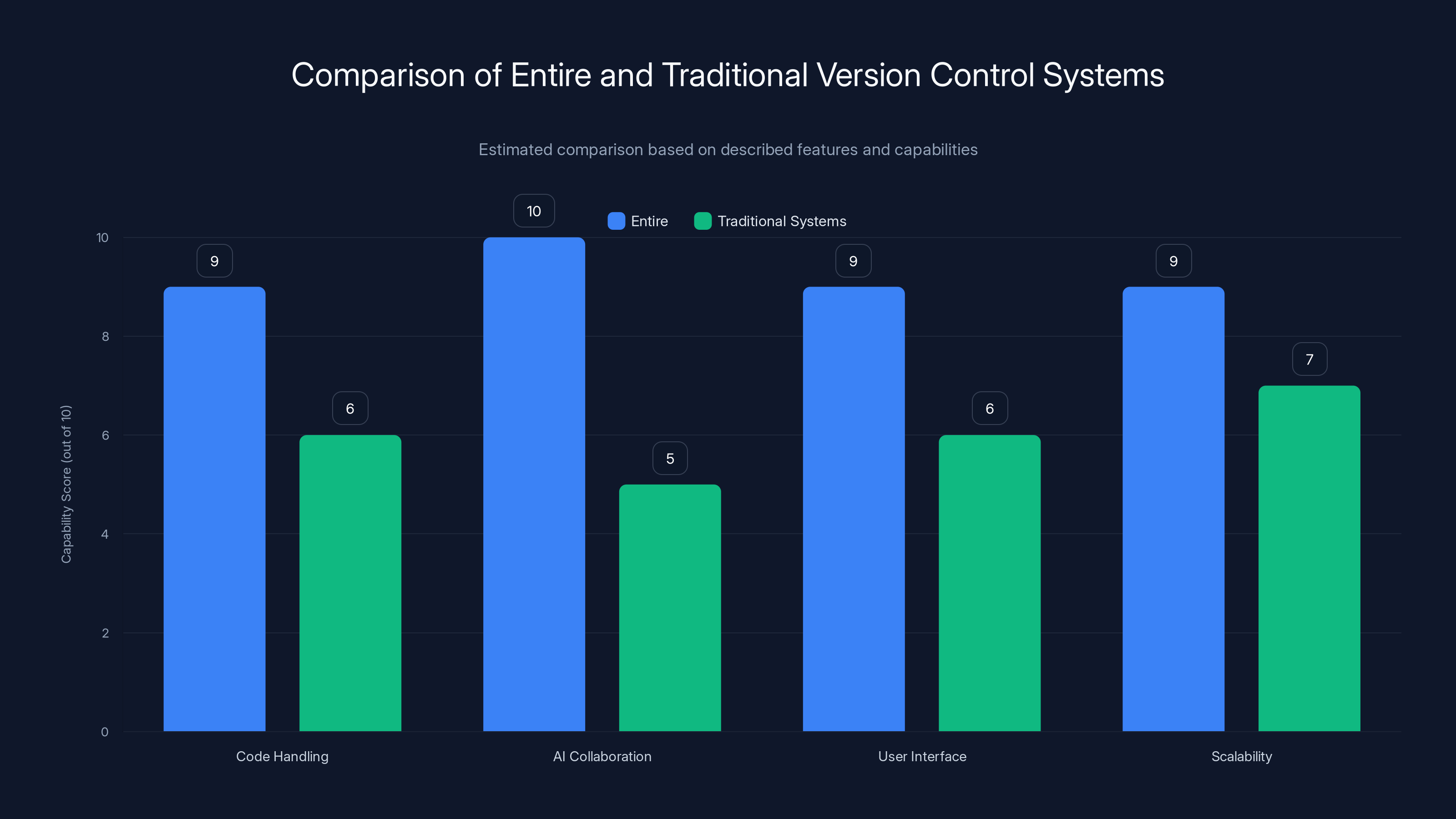 Comparison of Entire and Traditional Version Control Systems

Estimated comparison based on described features and capabilities

Entire
Traditional Systems

Capability Score (out of 10)

10
8
6
4
2
0

9
6
10
5
9
6
9
7

Code Handling
AI Collaboration
User Interface
Scalability